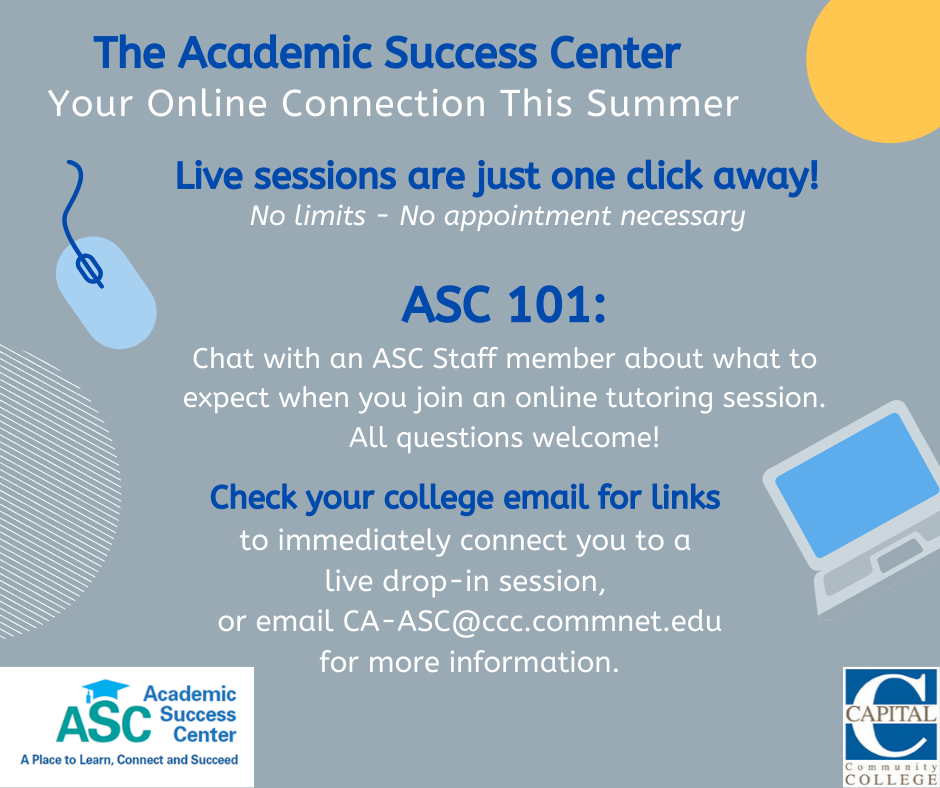 The Academic Success Center
Your Online Connection This Summer

Live sessions are just one click away!
No limits - No appointment necessary

ASC 101:
Chat with an ASC Staff member about what to expect when you join an online tutoring session. All questions welcome!

Check your college email for links to immediately connect you to a live drop-in session, or email CA-ASC@ccc.commnet.edu for more information.

ASC Academic Success Center
A Place to Learn, Connect and Succeed

C CAPITAL Community COLLEGE